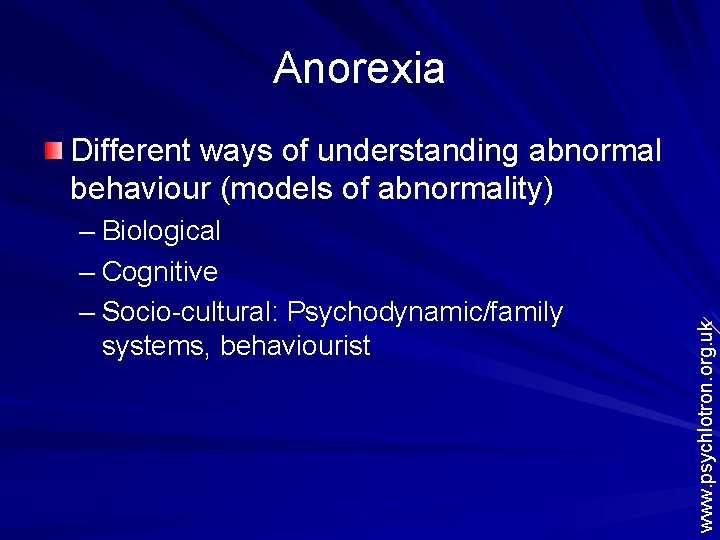 Anorexia

Different ways of understanding abnormal behaviour (models of abnormality)

– Biological
– Cognitive
– Socio-cultural: Psychodynamic/family systems, behaviourist

www.psychlotron.org.uk